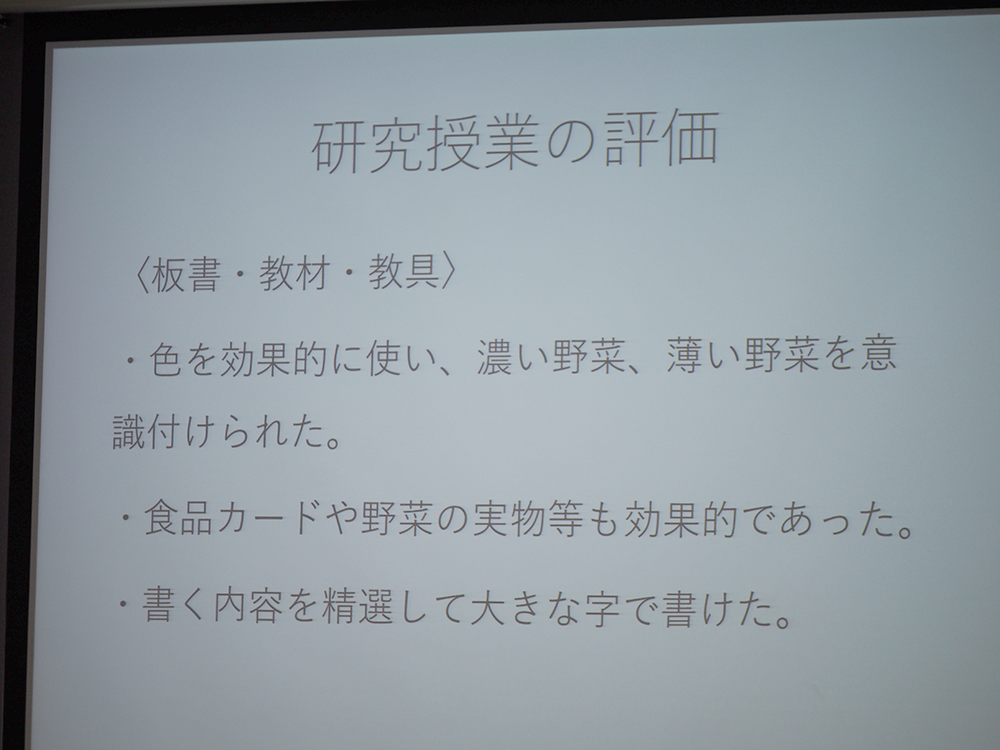 研究授業の評価

〈板書・教材・教具〉

・色を効果的に使い、濃い野菜、薄い野菜を意識付けられた。

・食品カードや野菜の実物等も効果的であった。

・書く内容を精選して大きな字で書けた。